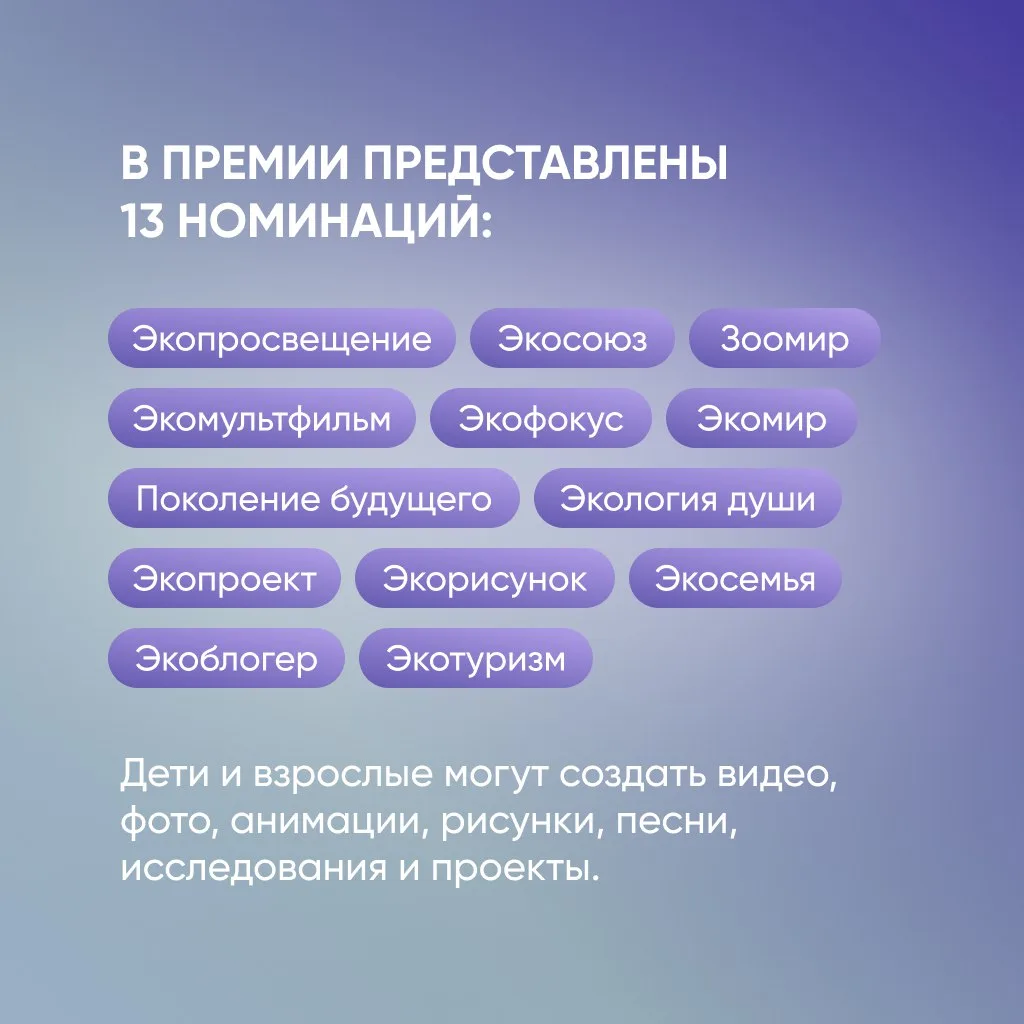 В ПРЕМИИ ПРЕДСТАВЛЕНЫ 13 НОМИНАЦИЙ:

Экопросвещение
Экосоюз
Зоомир
Экомультфильм
Экофокус
Экомир
Поколение будущего
Экология души
Экопроект
Экорисунок
Экосемья
Экоблогер
Экотуризм

Дети и взрослые могут создать видео, фото, анимации, рисунки, песни, исследования и проекты.